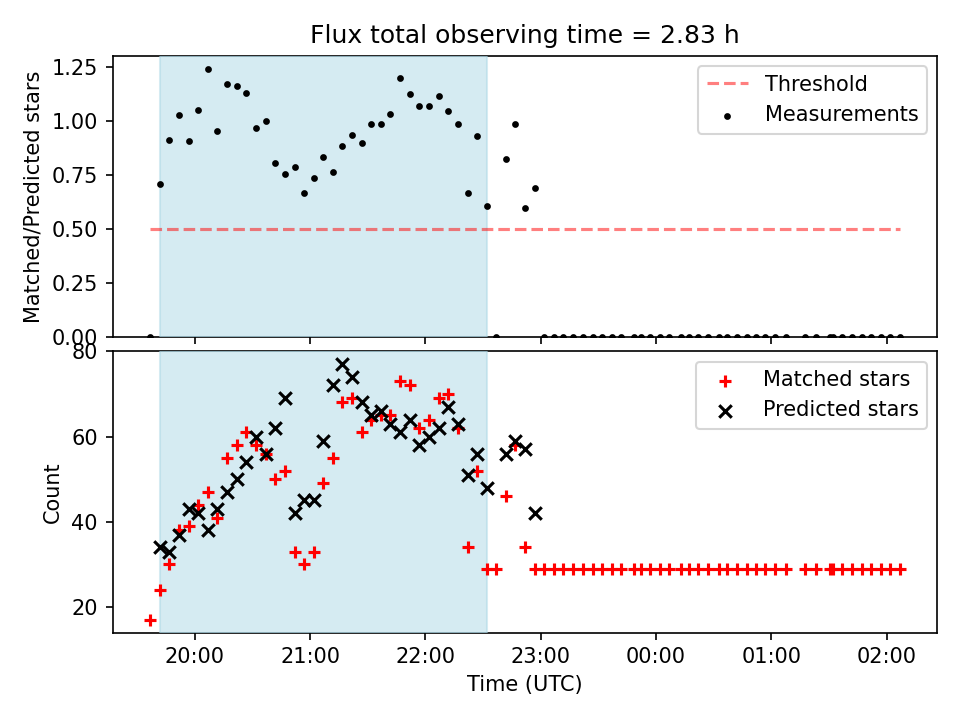 Flux total observing time = 2.83 h

Matched/Predicted stars

1.25
1.00
0.75
0.50
0.25
0.00

Threshold
Measurements

Count

80
60
40
20

Matched stars
Predicted stars

20:00
21:00
22:00
23:00
00:00
01:00
02:00

Time (UTC)